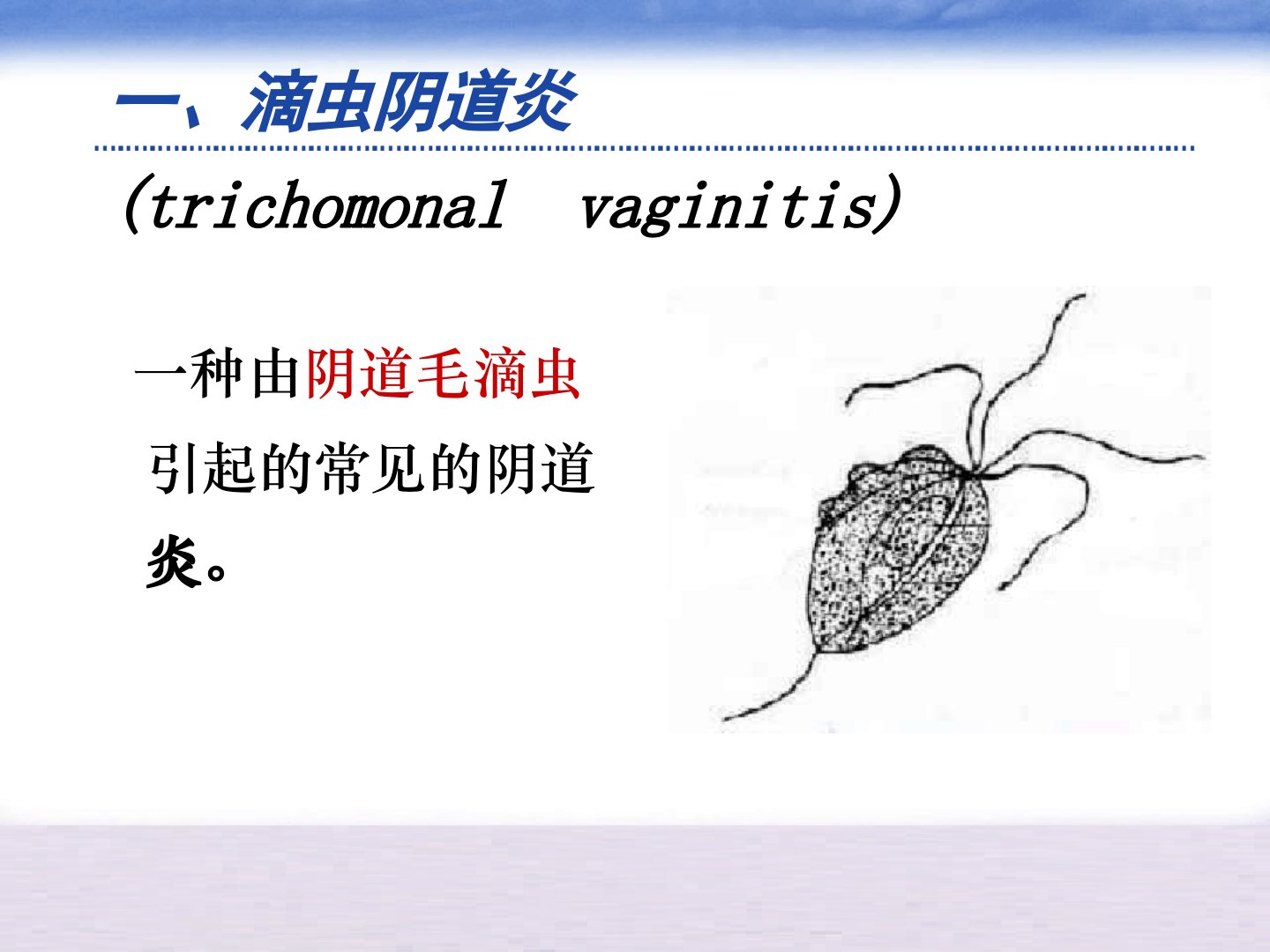 一、滴虫阴道炎

(trichomonal vaginitis)

一种由阴道毛滴虫引起的常见的阴道炎。